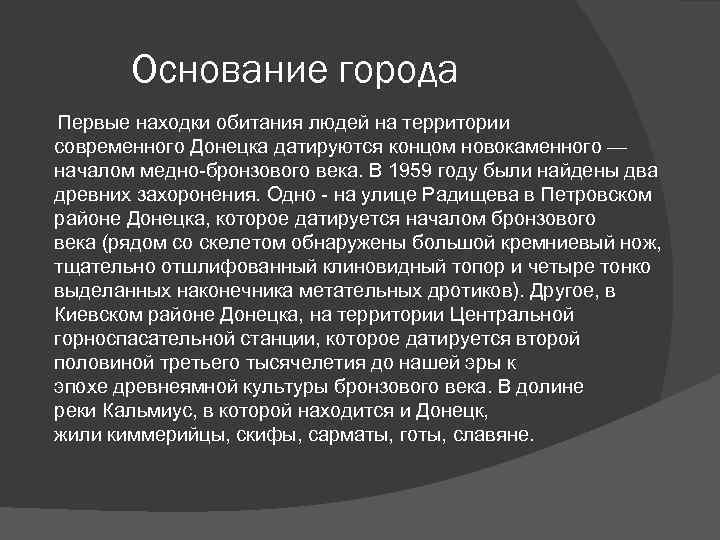 Основание города

Первые находки обитания людей на территории современного Донецка датируются концом новокаменного — началом медно-бронзового века. В 1959 году были найдены два древних захоронения. Одно - на улице Радищева в Петровском районе Донецка, которое датируется началом бронзового века (рядом со скелетом обнаружены большой кремниевый нож, тщательно отшлифованный клиновидный топор и четыре тонко выделанных наконечника метательных дротиков). Другое, в Киевском районе Донецка, на территории Центральной горноспасательной станции, которое датируется второй половиной третьего тысячелетия до нашей эры к эпохе древнеямной культуры бронзового века. В долине реки Кальмиус, в которой находится и Донецк, жили киммерийцы, скифы, сарматы, готы, славяне.